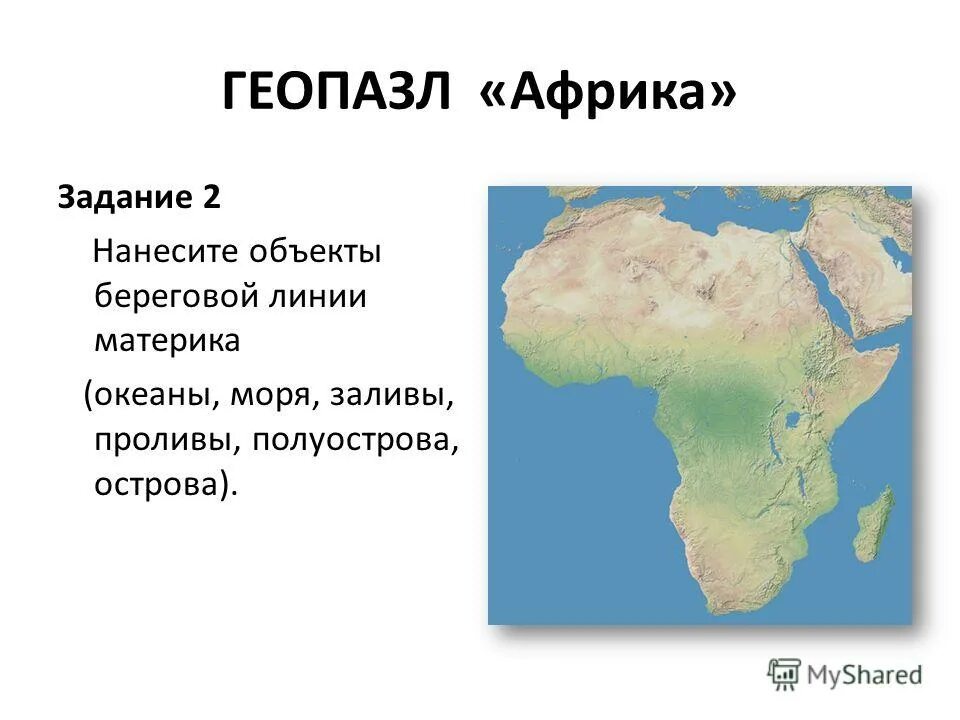 ГЕОПАЗЛ «Африка»

Задание 2

Нанесите объекты береговой линии материка

(океаны, моря, заливы, проливы, полуострова, острова).

MyShared